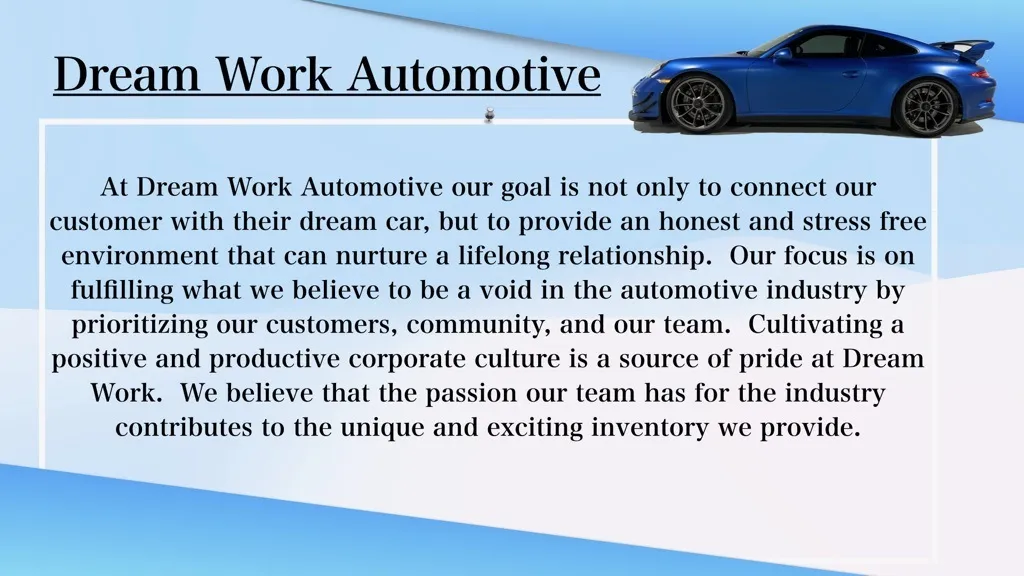 Dream Work Automotive

At Dream Work Automotive our goal is not only to connect our customer with their dream car, but to provide an honest and stress free environment that can nurture a lifelong relationship. Our focus is on fulfilling what we believe to be a void in the automotive industry by prioritizing our customers, community, and our team. Cultivating a positive and productive corporate culture is a source of pride at Dream Work. We believe that the passion our team has for the industry contributes to the unique and exciting inventory we provide.